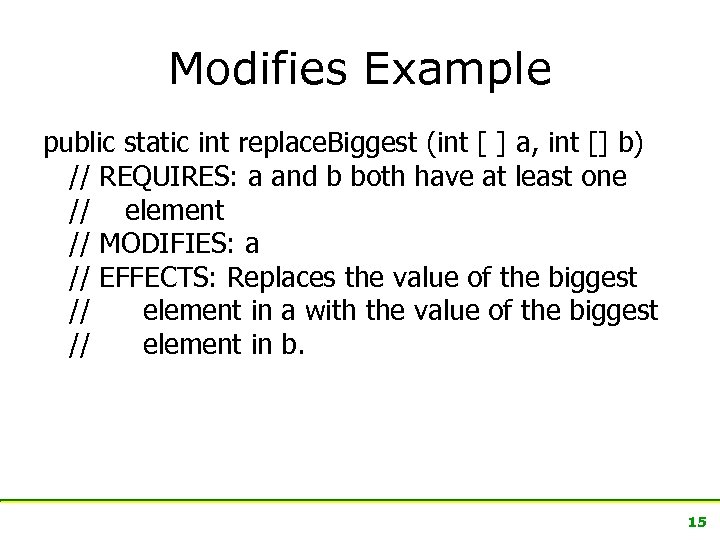 Modifies Example

public static int replaceBiggest (int [ ] a, int [] b)
// REQUIRES: a and b both have at least one
// element
// MODIFIES: a
// EFFECTS: Replaces the value of the biggest
// element in a with the value of the biggest
// element in b.

15